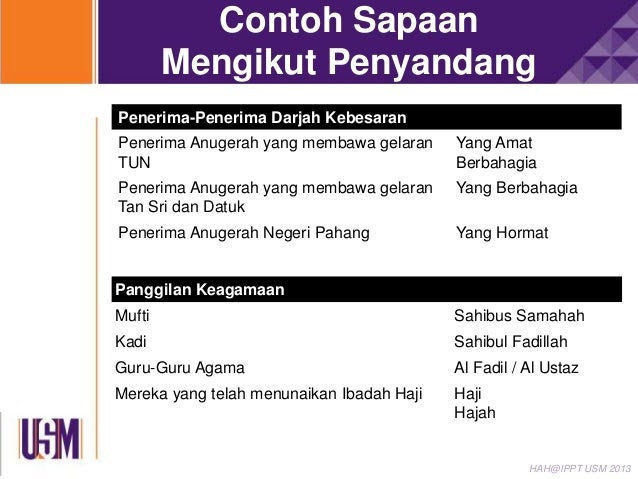 Contoh Sapaan
Mengikut Penyandang

| Penerima-Penerima Darjah Kebesaran | |
|---|---|
| Penerima Anugerah yang membawa gelaran TUN | Yang Amat Berbahagia |
| Penerima Anugerah yang membawa gelaran Tan Sri dan Datuk | Yang Berbahagia |
| Penerima Anugerah Negeri Pahang | Yang Hormat |

| Panggilan Keagamaan | |
|---|---|
| Mufti | Sahibus Samahah |
| Kadi | Sahibul Fadillah |
| Guru-Guru Agama | Al Fadil / Al Ustaz |
| Mereka yang telah menunaikan Ibadah Haji | Haji Hajah |

USM

HAH@IPPT USM 2013